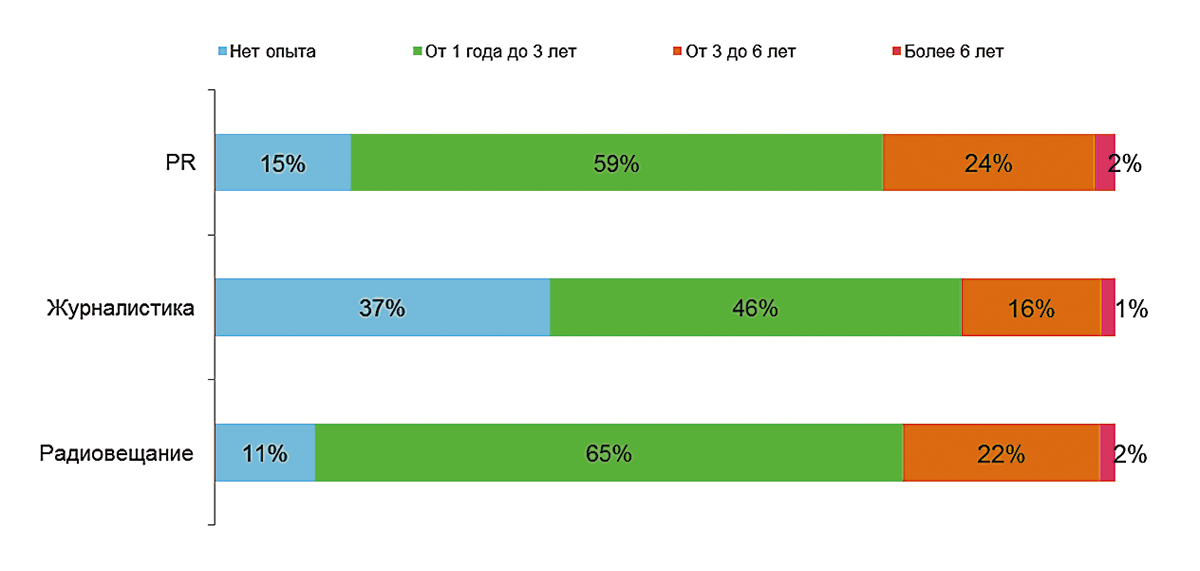 Нет опыта
От 1 года до 3 лет
От 3 до 6 лет
Более 6 лет

PR
15%
59%
24%
2%

Журналистика
37%
46%
16%
1%

Радиовещание
11%
65%
22%
2%